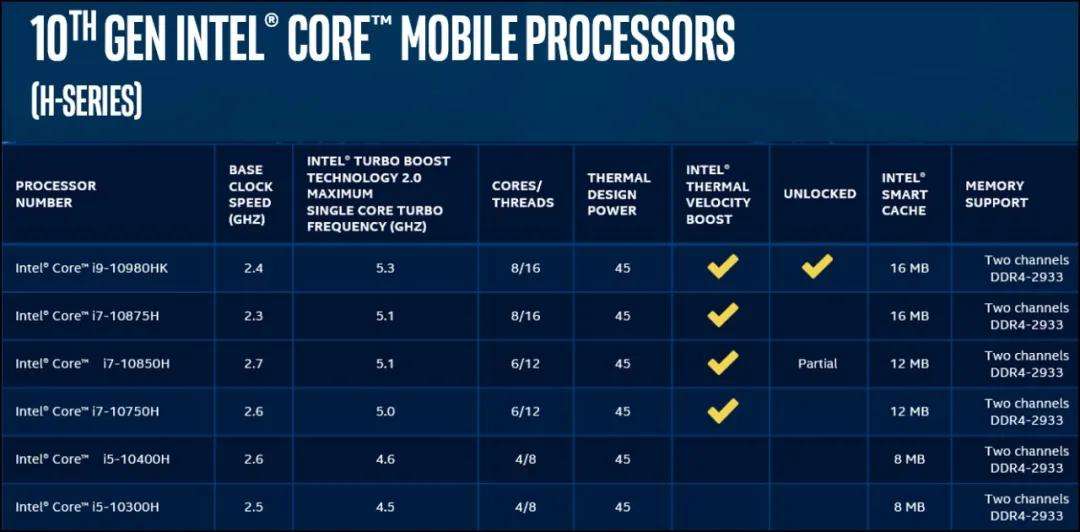 10TH GEN INTEL® CORE™ MOBILE PROCESSORS
(H-SERIES)

| PROCESSOR NUMBER | BASE CLOCK SPEED (GHZ) | INTEL® TURBO BOOST TECHNOLOGY 2.0 MAXIMUM SINGLE CORE TURBO FREQUENCY (GHZ) | CORES/ THREADS | THERMAL DESIGN POWER | INTEL® THERMAL VELOCITY BOOST | UNLOCKED | INTEL® SMART CACHE | MEMORY SUPPORT |
|---|---|---|---|---|---|---|---|---|
| Intel® Core™ i9-10980HK | 2.4 | 5.3 | 8/16 | 45 | ✓ | ✓ | 16 MB | Two channels DDR4-2933 |
| Intel® Core™ i7-10875H | 2.3 | 5.1 | 8/16 | 45 | ✓ | | 16 MB | Two channels DDR4-2933 |
| Intel® Core™ i7-10850H | 2.7 | 5.1 | 6/12 | 45 | ✓ | Partial | 12 MB | Two channels DDR4-2933 |
| Intel® Core™ i7-10750H | 2.6 | 5.0 | 6/12 | 45 | ✓ | | 12 MB | Two channels DDR4-2933 |
| Intel® Core™ i5-10400H | 2.6 | 4.6 | 4/8 | 45 | | | 8 MB | Two channels DDR4-2933 |
| Intel® Core™ i5-10300H | 2.5 | 4.5 | 4/8 | 45 | | | 8 MB | Two channels DDR4-2933 |